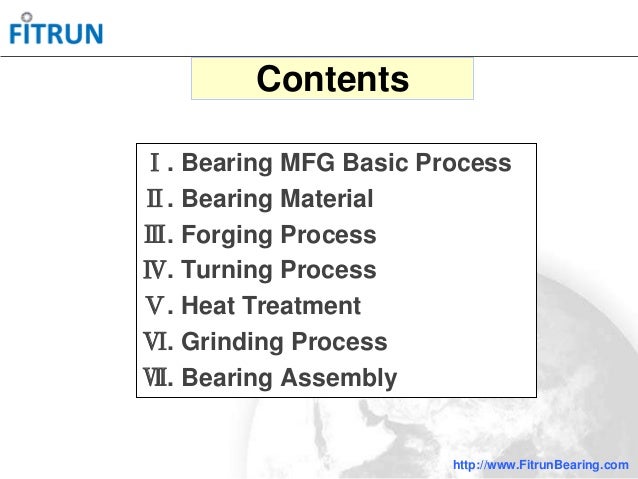 FITRUN

Contents

Ⅰ. Bearing MFG Basic Process
Ⅱ. Bearing Material
Ⅲ. Forging Process
Ⅳ. Turning Process
Ⅴ. Heat Treatment
Ⅵ. Grinding Process
Ⅶ. Bearing Assembly

http://www.FitrunBearing.com